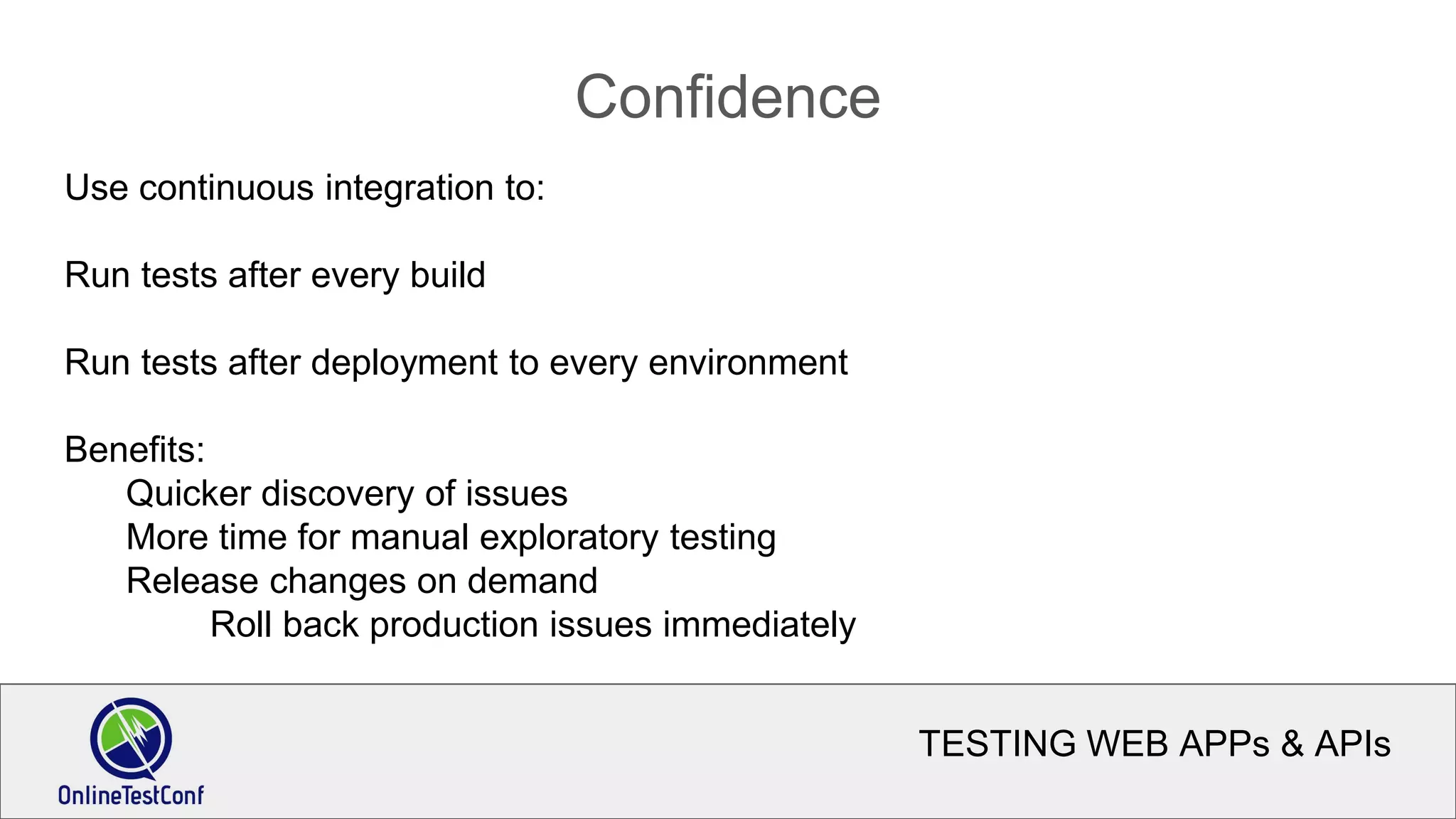 Confidence

Use continuous integration to:

Run tests after every build

Run tests after deployment to every environment

Benefits:
Quicker discovery of issues
More time for manual exploratory testing
Release changes on demand
Roll back production issues immediately

OnlineTestConf

TESTING WEB APPs & APIs